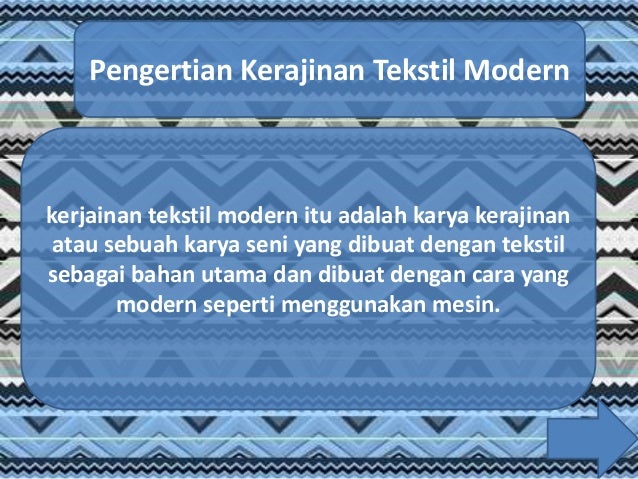 Pengertian Kerajinan Tekstil Modern

kerjainan tekstil modern itu adalah karya kerajinan atau sebuah karya seni yang dibuat dengan tekstil sebagai bahan utama dan dibuat dengan cara yang modern seperti menggunakan mesin.